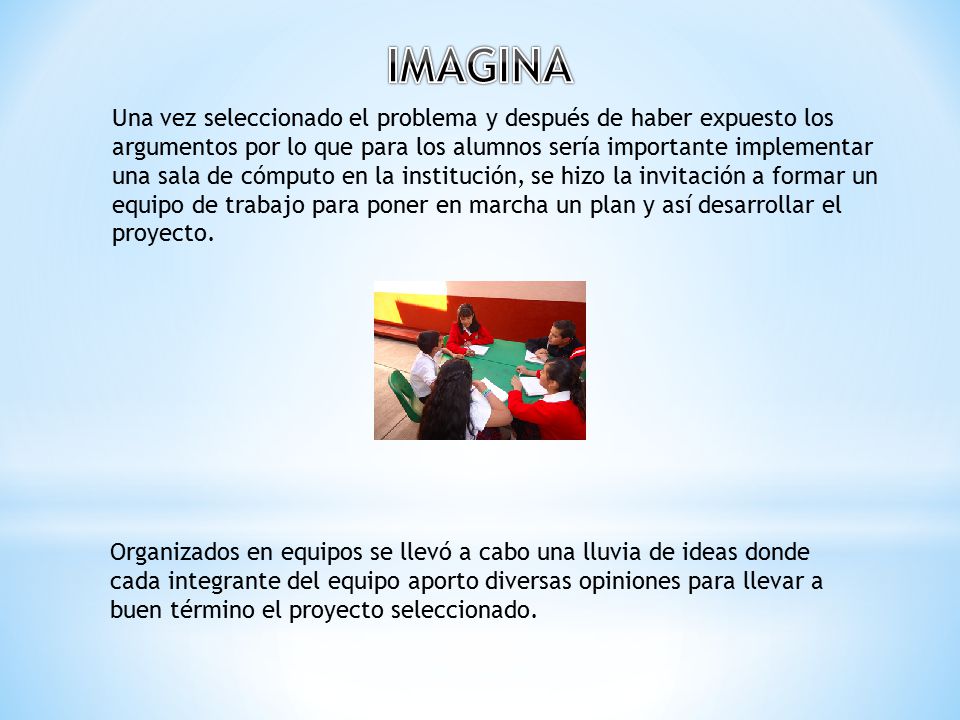 IMAGINA

Una vez seleccionado el problema y después de haber expuesto los argumentos por lo que para los alumnos sería importante implementar una sala de cómputo en la institución, se hizo la invitación a formar un equipo de trabajo para poner en marcha un plan y así desarrollar el proyecto.

Organizados en equipos se llevó a cabo una lluvia de ideas donde cada integrante del equipo aporto diversas opiniones para llevar a buen término el proyecto seleccionado.